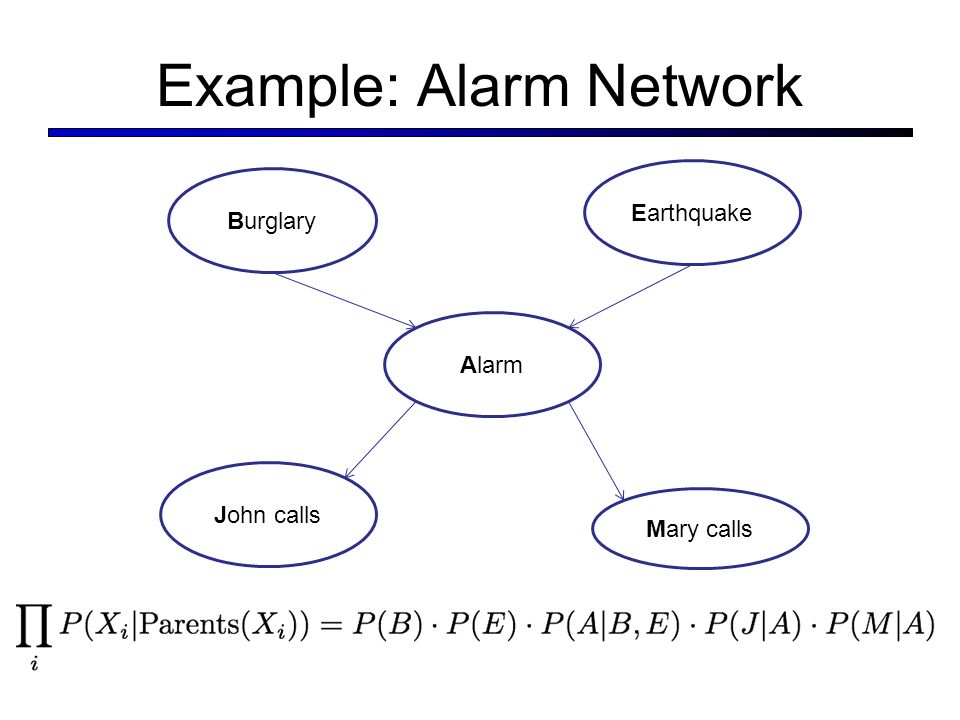 Example: Alarm Network

Burglary

Earthquake

Alarm

John calls

Mary calls

$\prod_i P(X_i|\text{Parents}(X_i)) = P(B) \cdot P(E) \cdot P(A|B,E) \cdot P(J|A) \cdot P(M|A)$